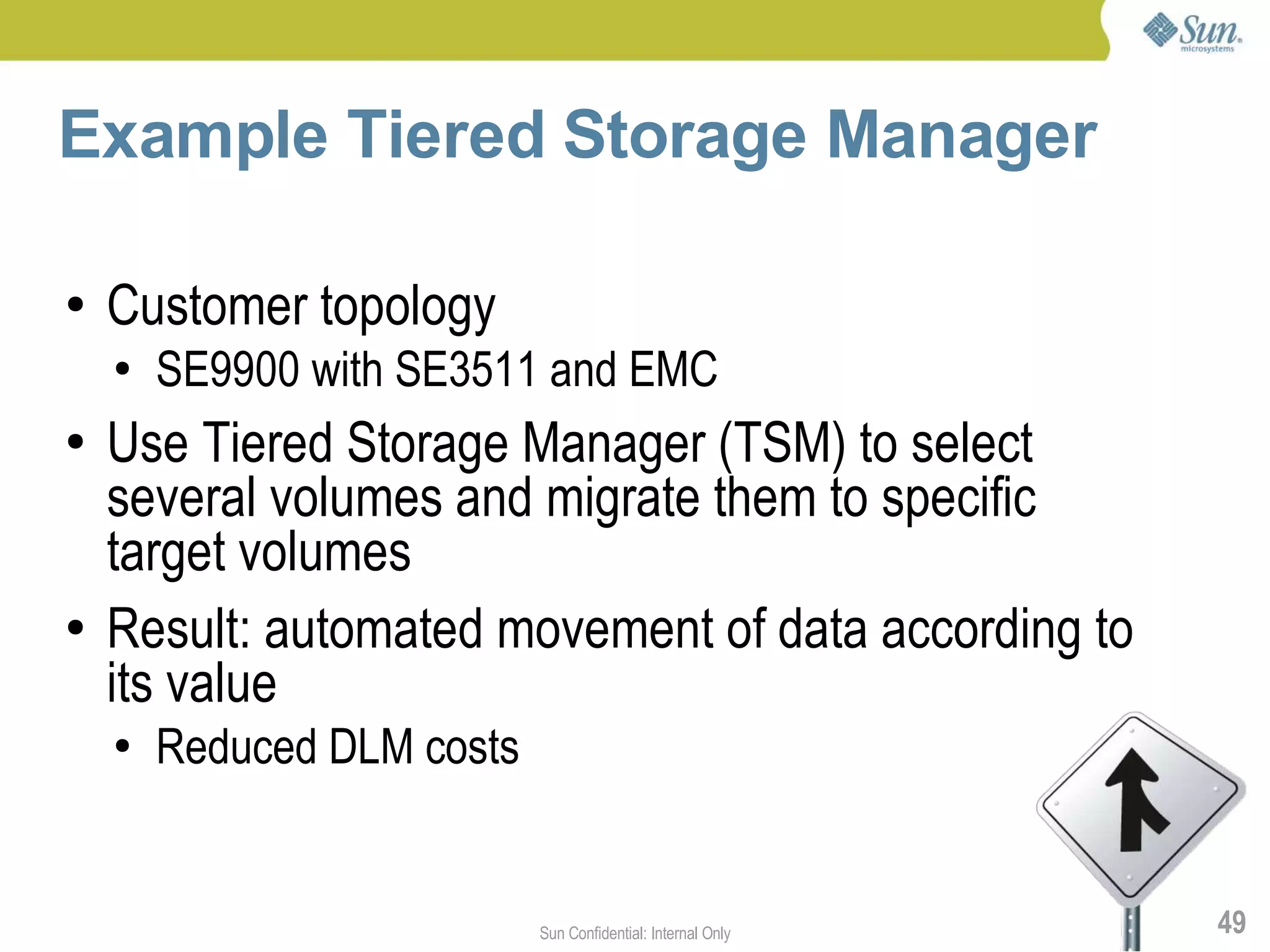 Sun microsystems

Example Tiered Storage Manager

• Customer topology
  • SE9900 with SE3511 and EMC
• Use Tiered Storage Manager (TSM) to select several volumes and migrate them to specific target volumes
• Result: automated movement of data according to its value
  • Reduced DLM costs

Sun Confidential: Internal Only

49